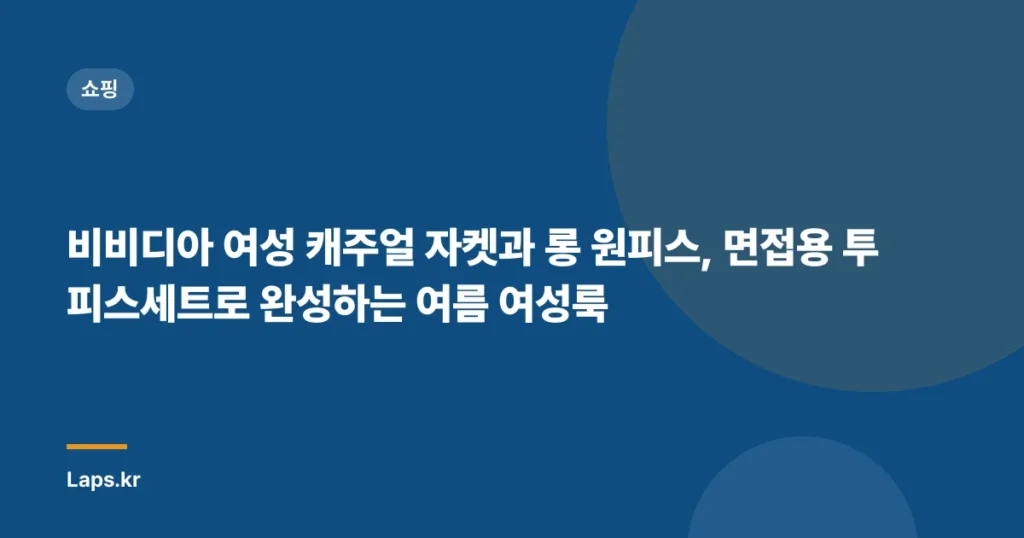 쇼핑

비비디아 여성 캐주얼 자켓과 롱 원피스, 면접용 투피스세트로 완성하는 여름 여성룩

Laps.kr